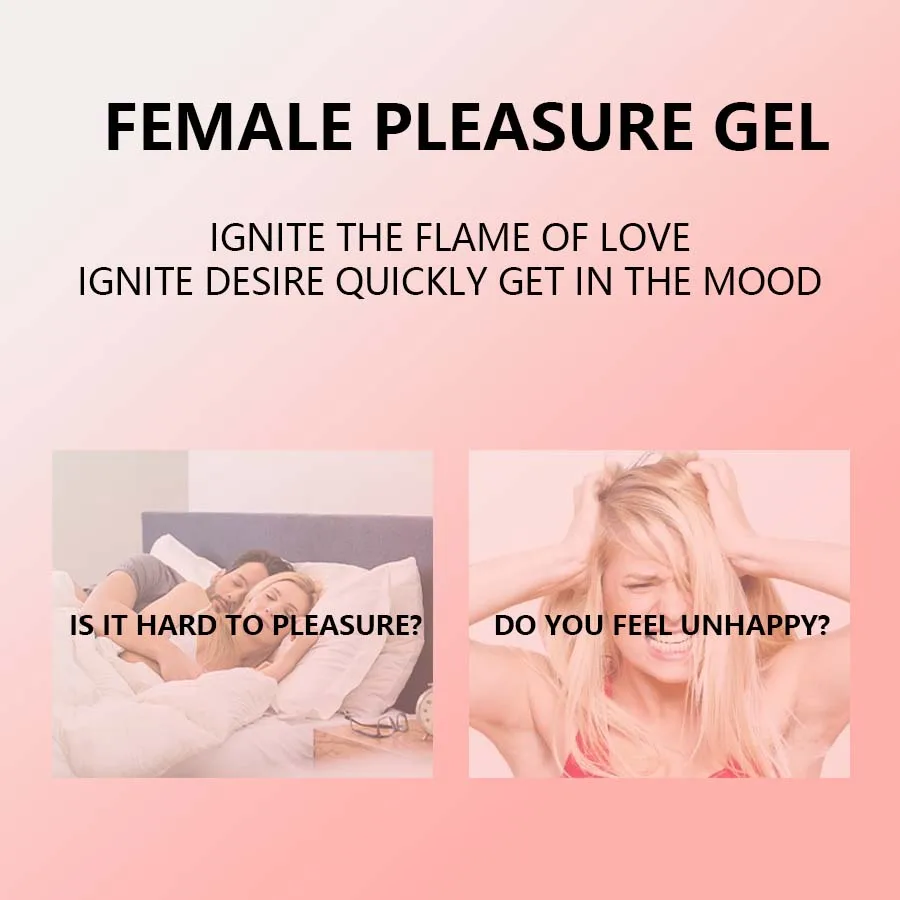 FEMALE PLEASURE GEL

IGNITE THE FLAME OF LOVE
IGNITE DESIRE QUICKLY GET IN THE MOOD

IS IT HARD TO PLEASURE?

DO YOU FEEL UNHAPPY?